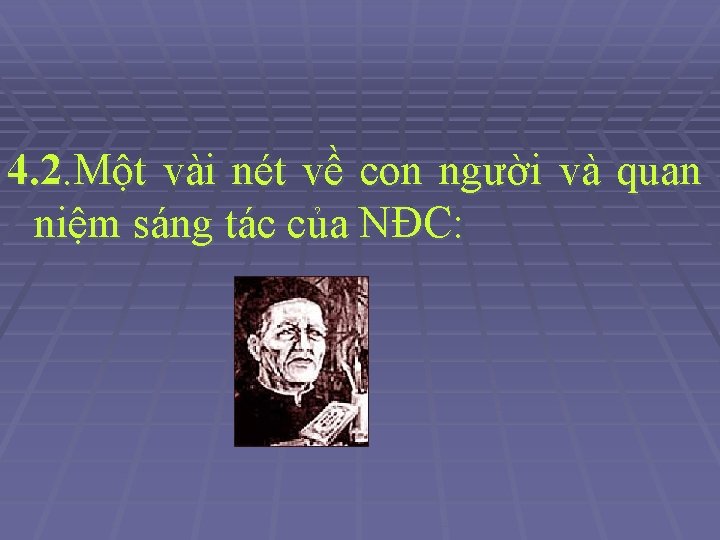 4.2.Một vài nét về con người và quan niệm sáng tác của NĐC: